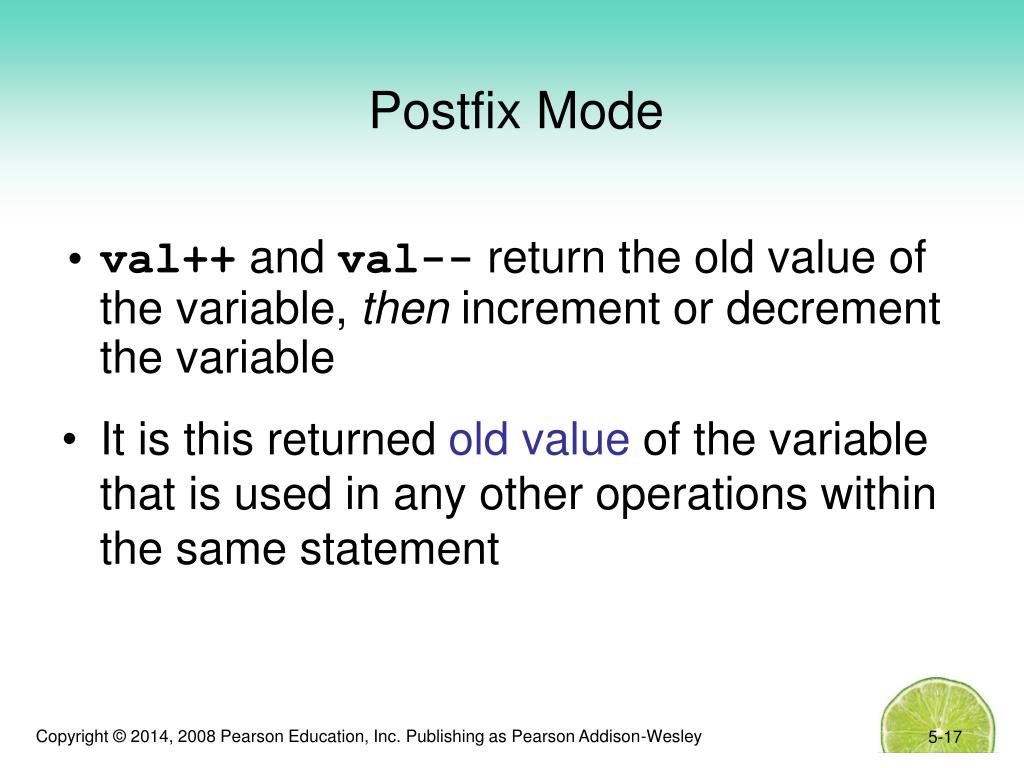 Postfix Mode

• val++ and val-- return the old value of the variable, then increment or decrement the variable

• It is this returned old value of the variable that is used in any other operations within the same statement

Copyright © 2014, 2008 Pearson Education, Inc. Publishing as Pearson Addison-Wesley

5-17